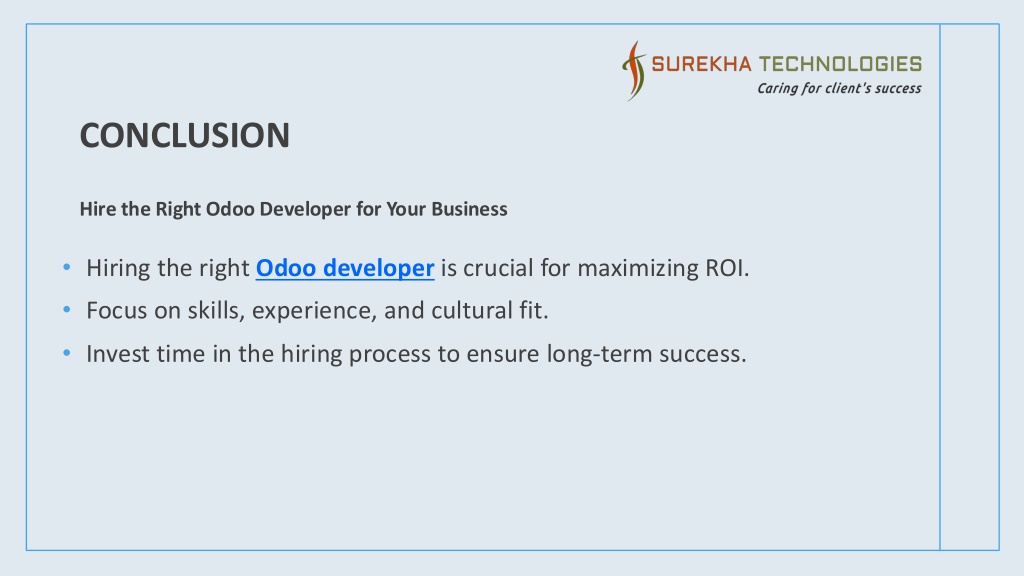 SUREKHA TECHNOLOGIES
Caring for client's success

CONCLUSION

Hire the Right Odoo Developer for Your Business

• Hiring the right Odoo developer is crucial for maximizing ROI.
• Focus on skills, experience, and cultural fit.
• Invest time in the hiring process to ensure long-term success.